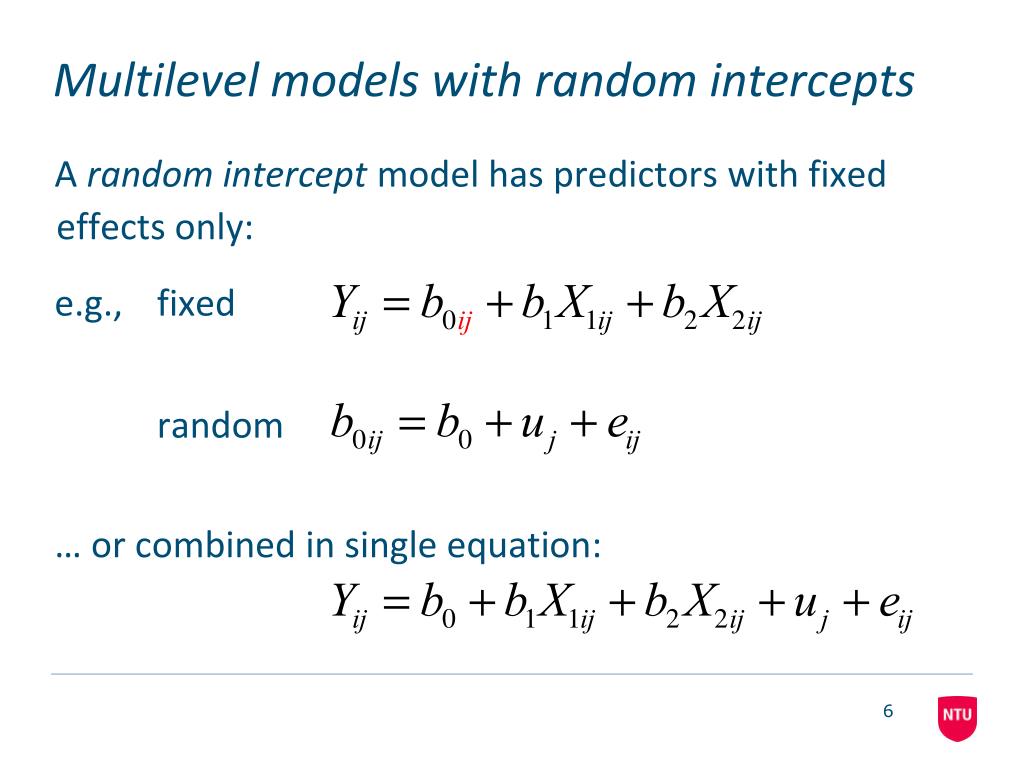 Multilevel models with random intercepts

A random intercept model has predictors with fixed effects only:

e.g., fixed $Y_{ij} = b_{0ij} + b_1 X_{1ij} + b_2 X_{2ij}$

random $b_{0ij} = b_0 + u_j + e_{ij}$

… or combined in single equation:

$Y_{ij} = b_0 + b_1 X_{1ij} + b_2 X_{2ij} + u_j + e_{ij}$

6

NTU